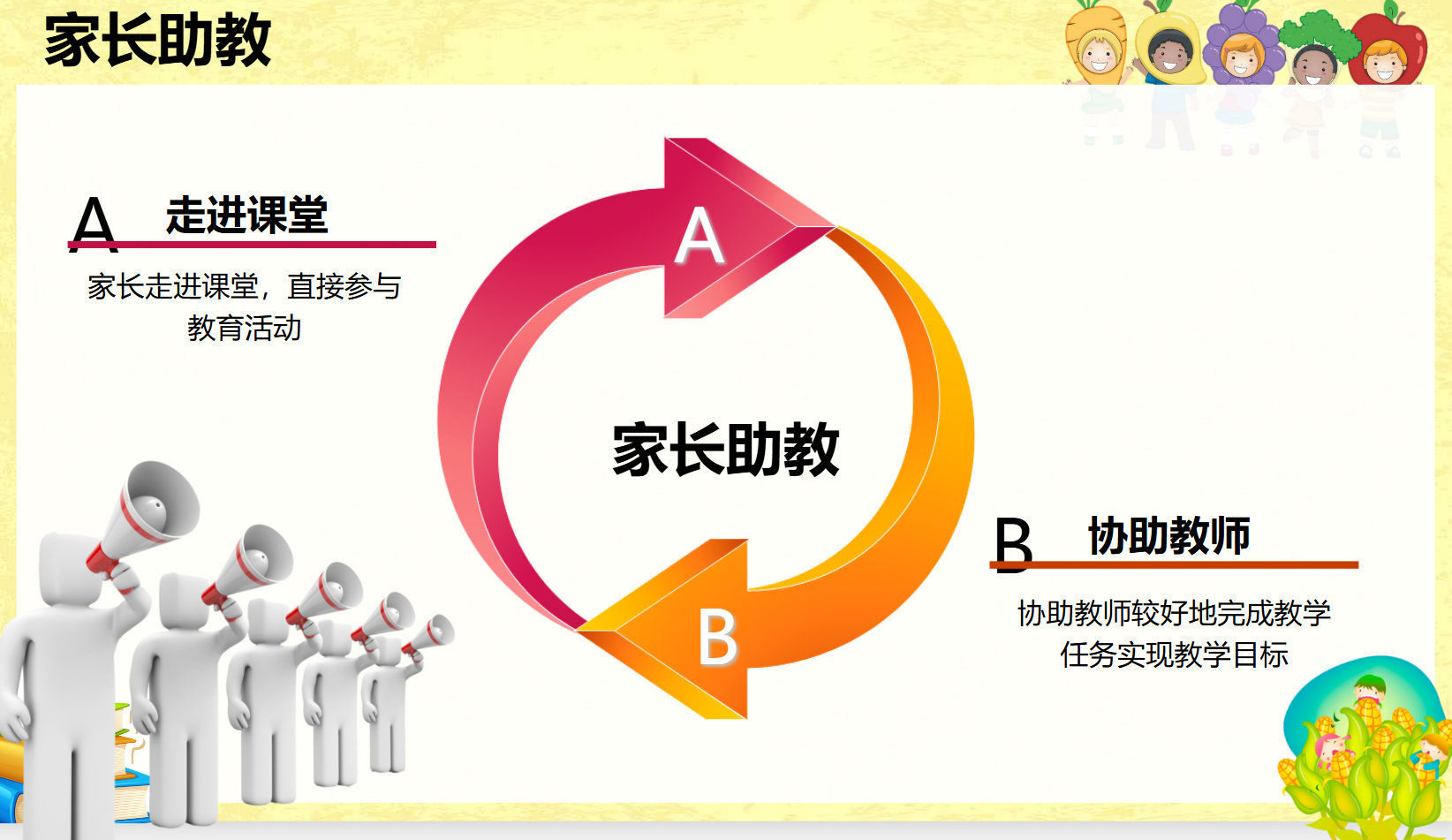 家长助教

A 走进课堂

家长走进课堂，直接参与教育活动

A

家长助教

B

B 协助教师

协助教师较好地完成教学任务实现教学目标